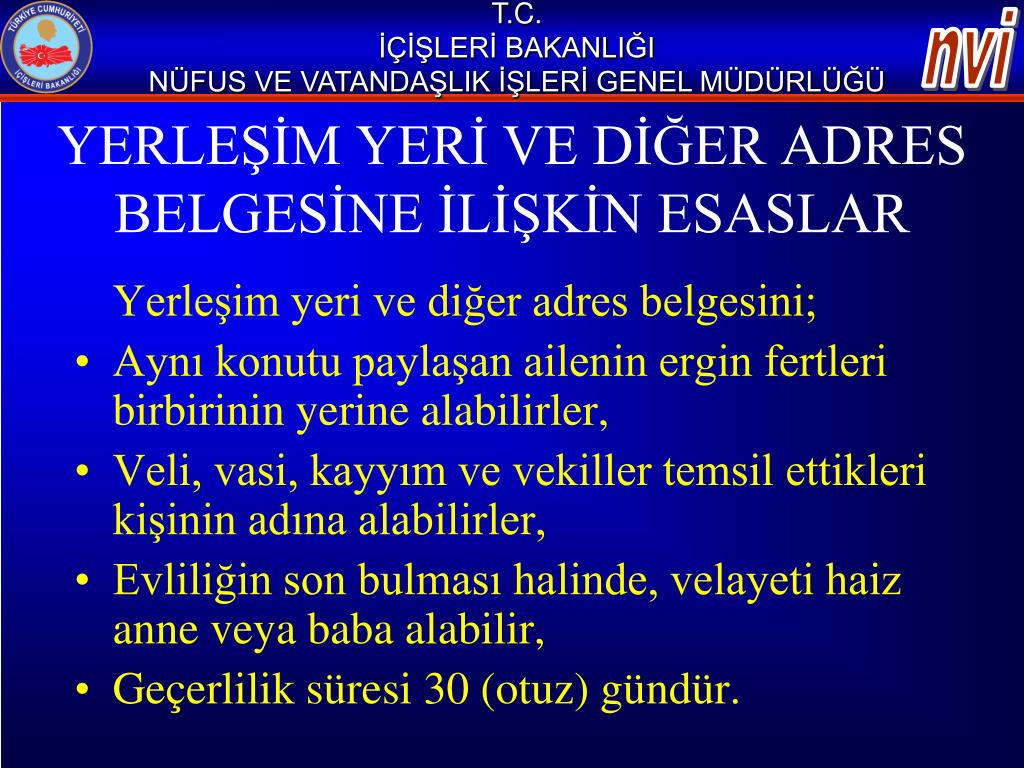 TÜRKİYE CUMHURİYETİ
İÇİŞLERİ BAKANLIĞI

T.C.
İÇİŞLERİ BAKANLIĞI
NÜFUS VE VATANDAŞLIK İŞLERİ GENEL MÜDÜRLÜĞÜ

nvi

YERLEŞİM YERİ VE DİĞER ADRES BELGESİNE İLİŞKİN ESASLAR

Yerleşim yeri ve diğer adres belgesini;

• Aynı konutu paylaşan ailenin ergin fertleri birbirinin yerine alabilirler,
• Veli, vasi, kayyım ve vekiller temsil ettikleri kişinin adına alabilirler,
• Evliliğin son bulması halinde, velayeti haiz anne veya baba alabilir,
• Geçerlilik süresi 30 (otuz) gündür.